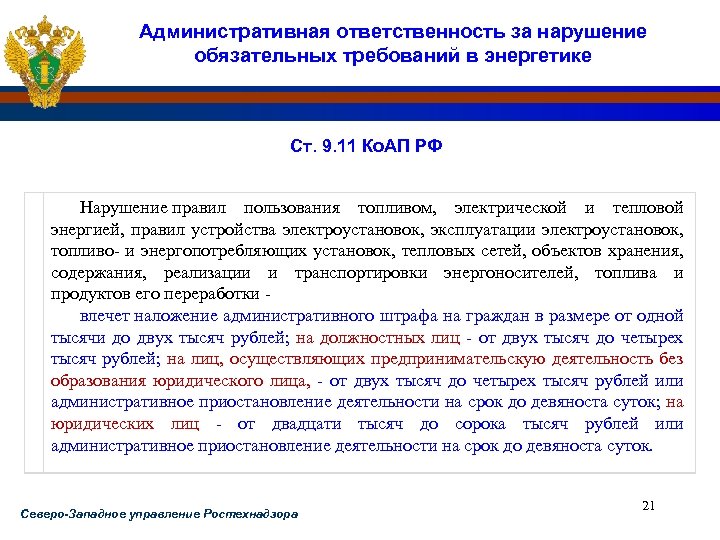 Административная ответственность за нарушение обязательных требований в энергетике

Ст. 9.11 КоАП РФ

Нарушение правил пользования топливом, электрической и тепловой энергией, правил устройства электроустановок, эксплуатации электроустановок, топливо- и энергопотребляющих установок, тепловых сетей, объектов хранения, содержания, реализации и транспортировки энергоносителей, топлива и продуктов его переработки -

влечет наложение административного штрафа на граждан в размере от одной тысячи до двух тысяч рублей; на должностных лиц - от двух тысяч до четырех тысяч рублей; на лиц, осуществляющих предпринимательскую деятельность без образования юридического лица, - от двух тысяч до четырех тысяч рублей или административное приостановление деятельности на срок до девяноста суток; на юридических лиц - от двадцати тысяч до сорока тысяч рублей или административное приостановление деятельности на срок до девяноста суток.

Северо-Западное управление Ростехнадзора

21